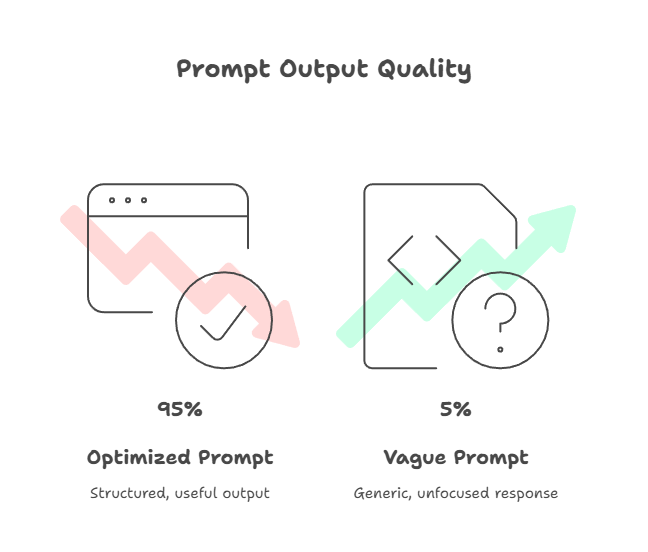 Prompt Output Quality

95%

Optimized Prompt

Structured, useful output

5%

Vague Prompt

Generic, unfocused response